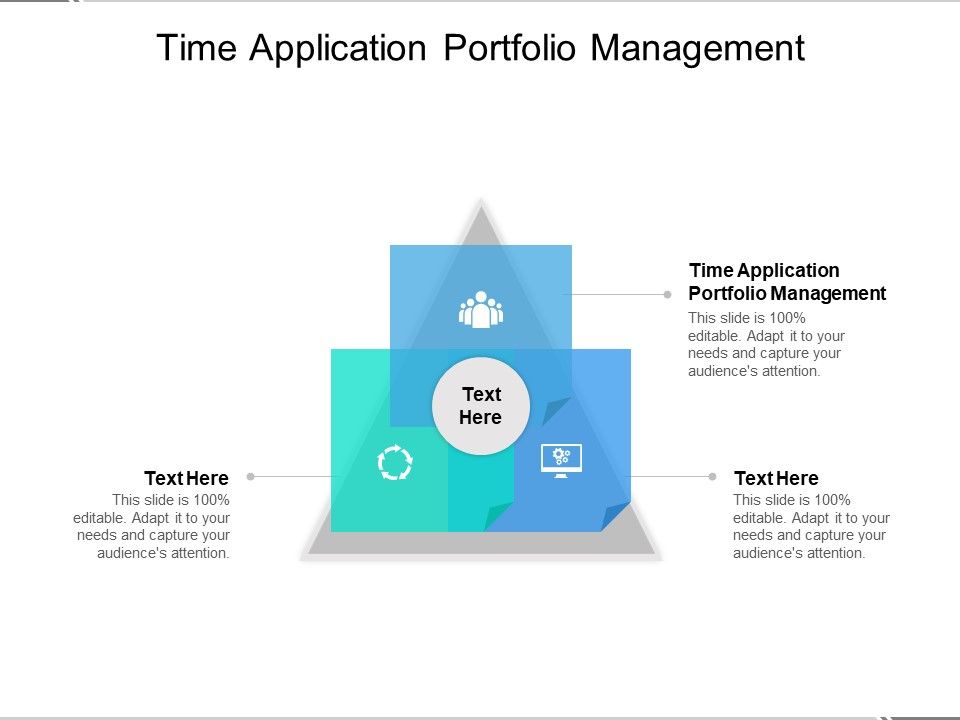 Time Application Portfolio Management

Time Application Portfolio Management
This slide is 100% editable. Adapt it to your needs and capture your audience's attention.

Text Here

Text Here
This slide is 100% editable. Adapt it to your needs and capture your audience's attention.

Text Here
This slide is 100% editable. Adapt it to your needs and capture your audience's attention.